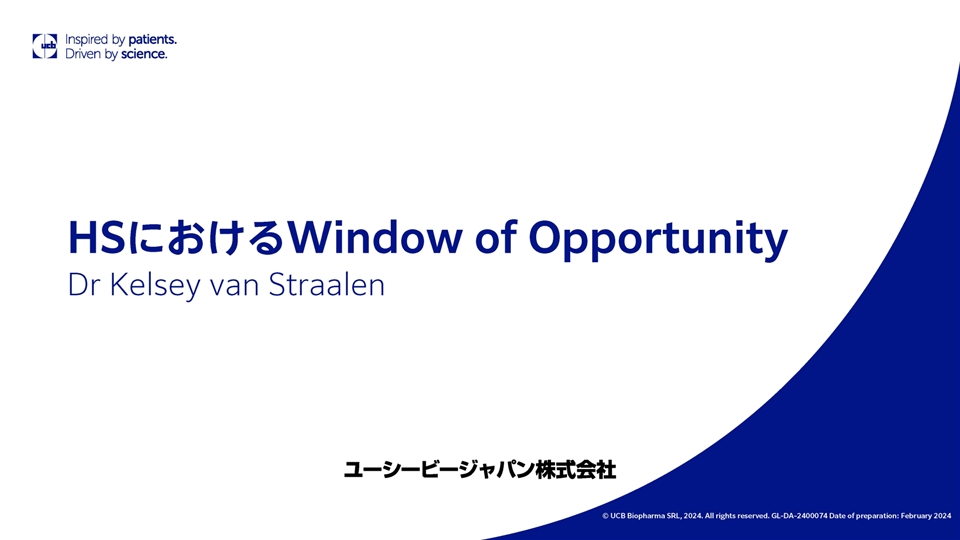 ucb Inspired by patients. Driven by science.

HSにおけるWindow of Opportunity

Dr Kelsey van Straalen

ユーシービージャパン株式会社

© UCB Biopharma SRL, 2024. All rights reserved. GL-DA-2400074 Date of preparation: February 2024